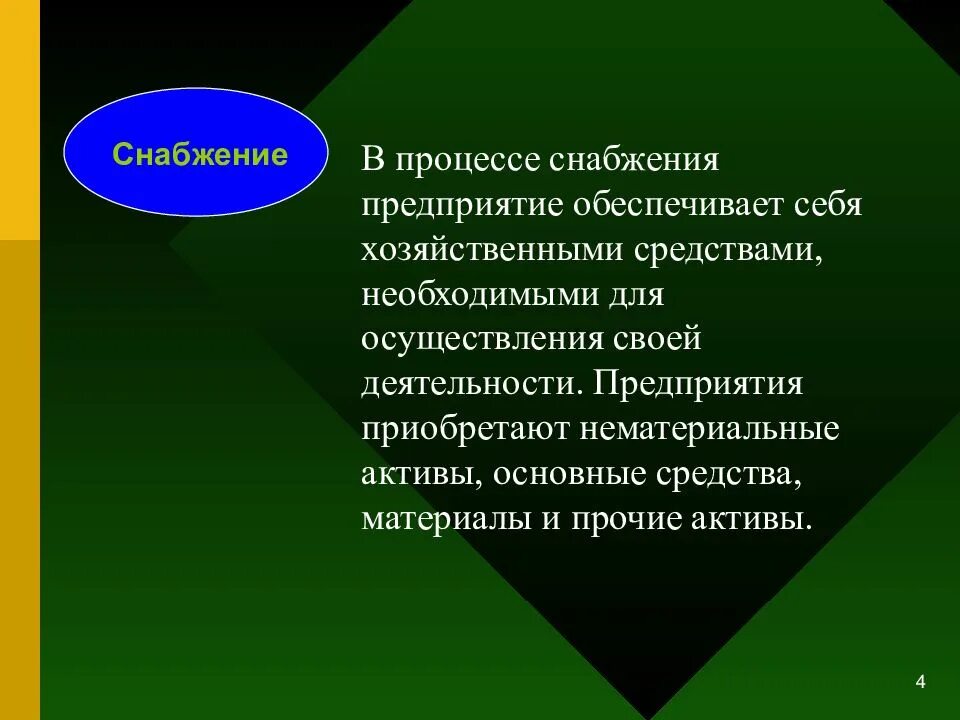 Снабжение

В процессе снабжения предприятие обеспечивает себя хозяйственными средствами, необходимыми для осуществления своей деятельности. Предприятия приобретают нематериальные активы, основные средства, материалы и прочие активы.

4